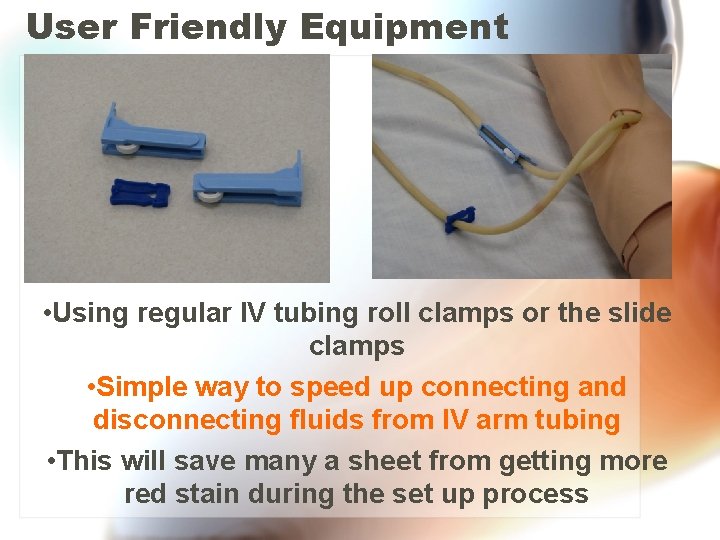 User Friendly Equipment

•Using regular IV tubing roll clamps or the slide clamps

•Simple way to speed up connecting and disconnecting fluids from IV arm tubing

•This will save many a sheet from getting more red stain during the set up process